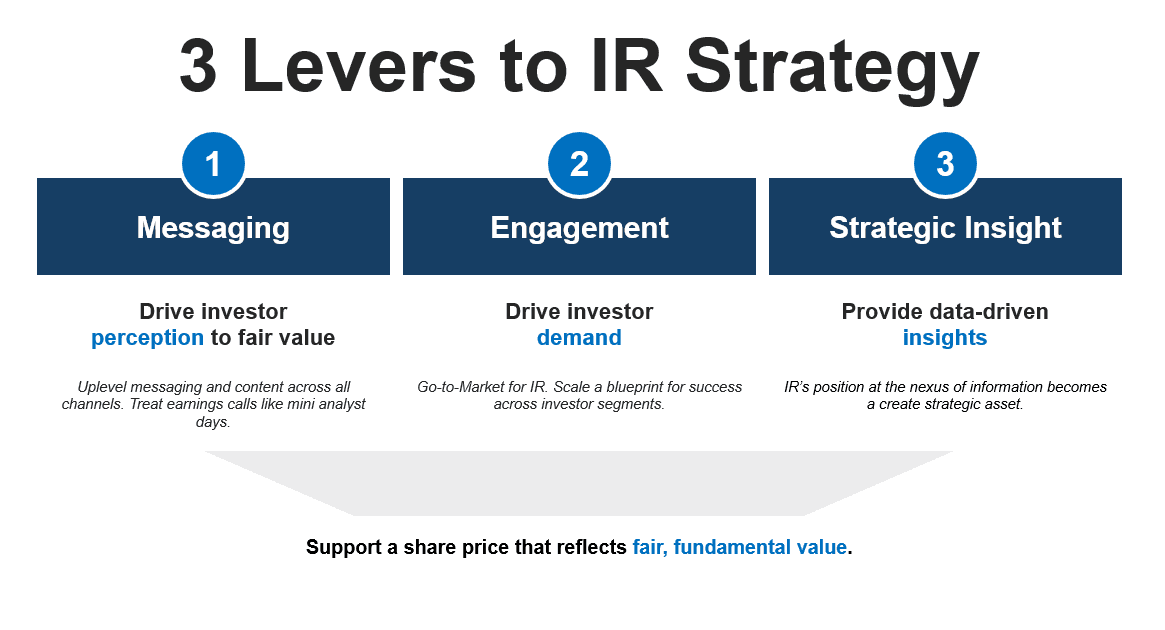 3 Levers to IR Strategy

1

Messaging

Drive investor perception to fair value

Uplevel messaging and content across all channels. Treat earnings calls like mini analyst days.

2

Engagement

Drive investor demand

Go-to-Market for IR. Scale a blueprint for success across investor segments.

3

Strategic Insight

Provide data-driven insights

IR's position at the nexus of information becomes a create strategic asset.

Support a share price that reflects fair, fundamental value.